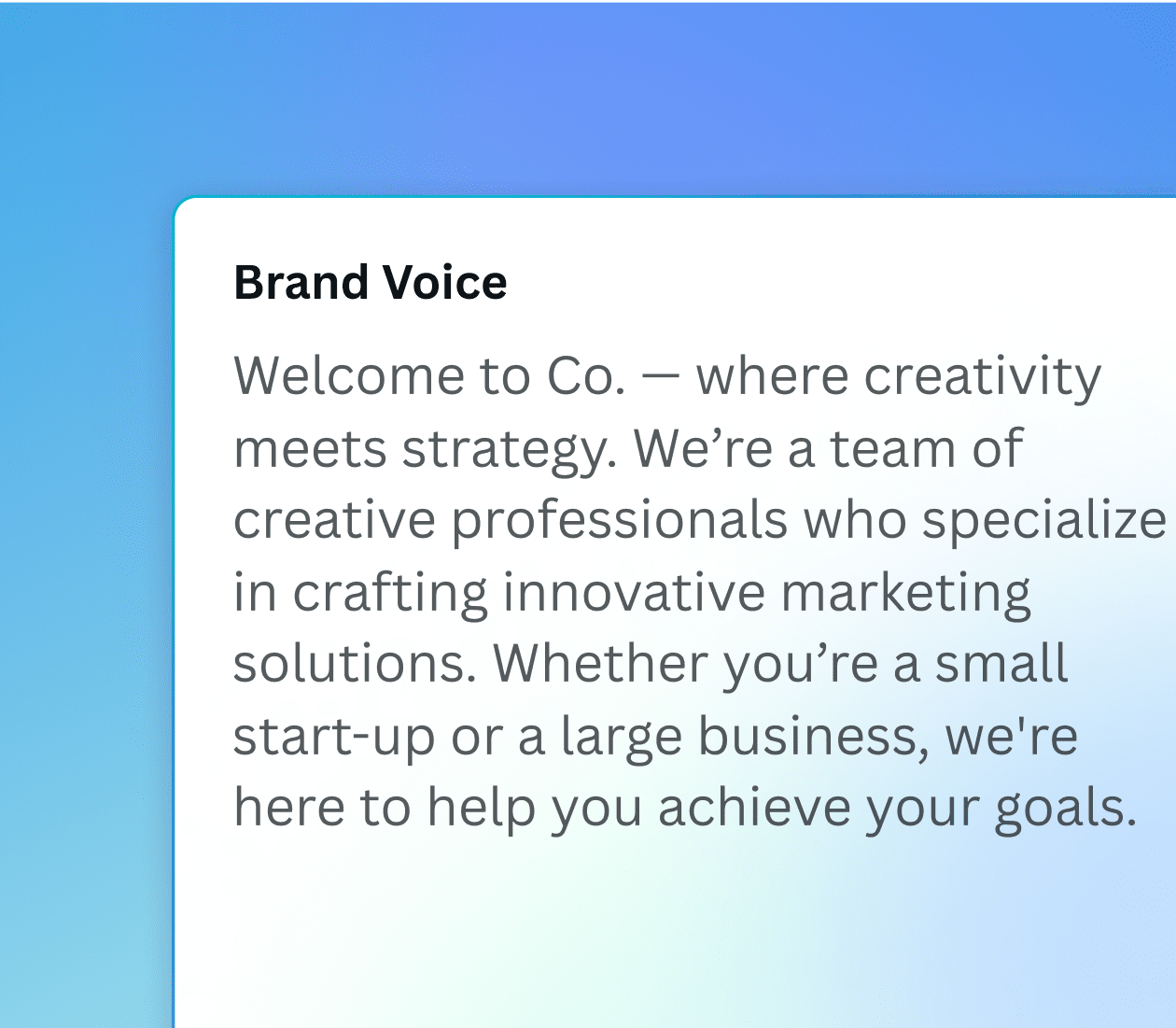 Brand Voice

Welcome to Co. — where creativity meets strategy. We’re a team of creative professionals who specialize in crafting innovative marketing solutions. Whether you’re a small start-up or a large business, we're here to help you achieve your goals.